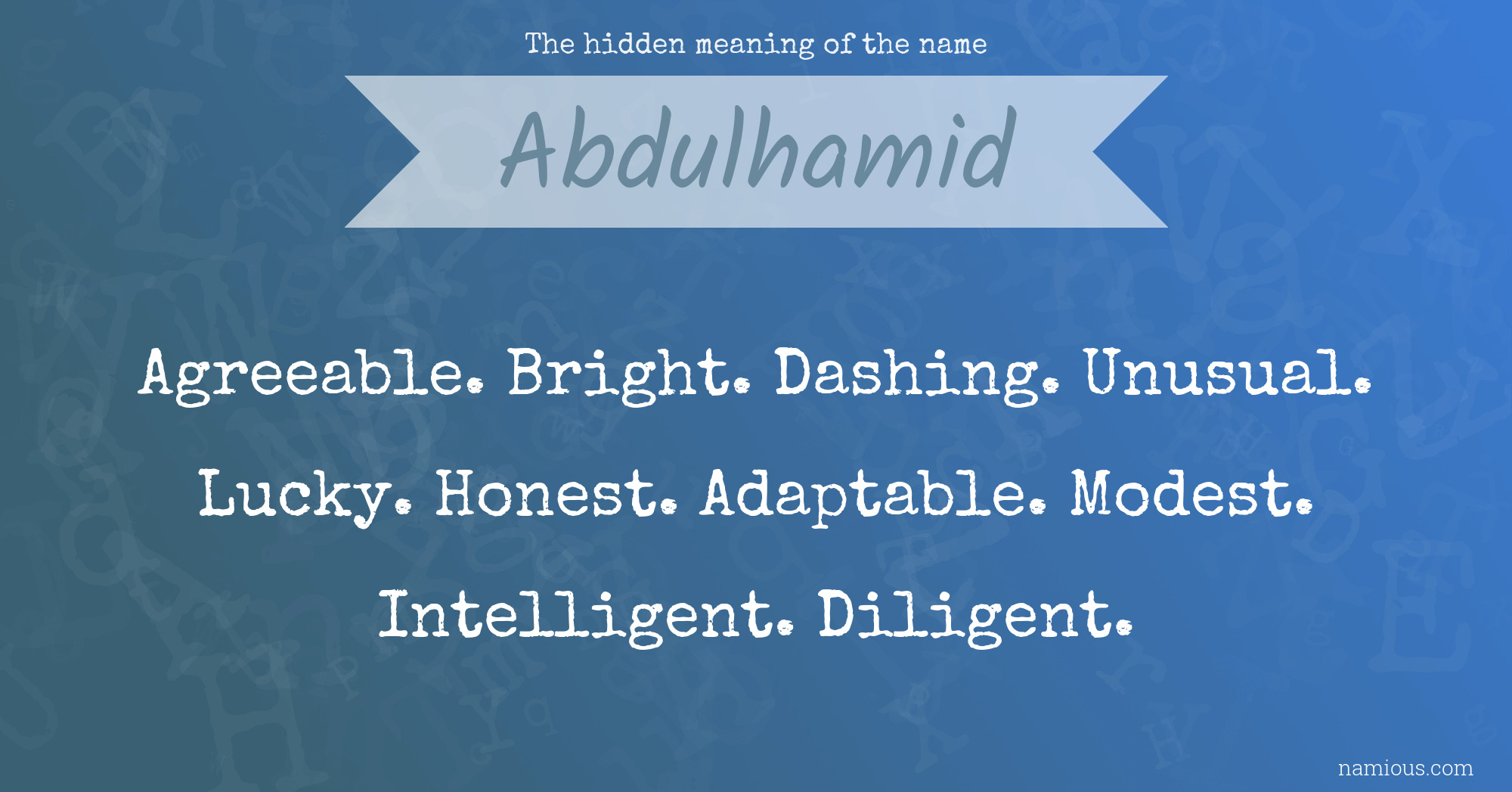 The hidden meaning of the name

Abdulhamid

Agreeable. Bright. Dashing. Unusual. Lucky. Honest. Adaptable. Modest. Intelligent. Diligent.

namious.com